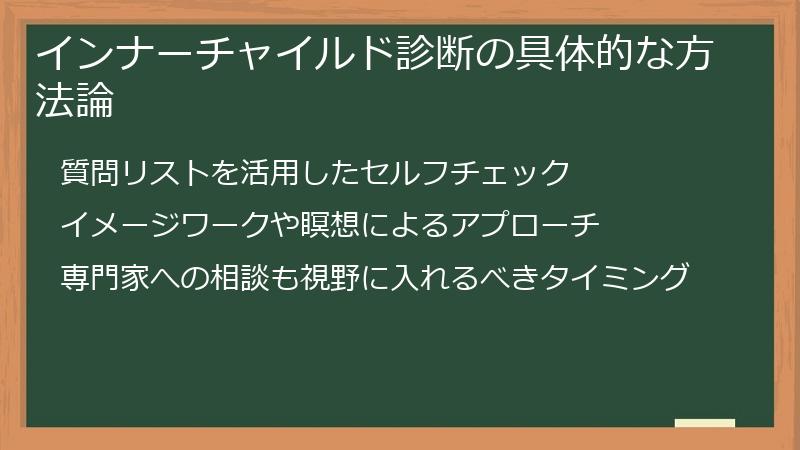 インナーチャイルド診断の具体的な方法論

質問リストを活用したセルフチェック

イメージワークや瞑想によるアプローチ

専門家への相談も視野に入れるべきタイミング